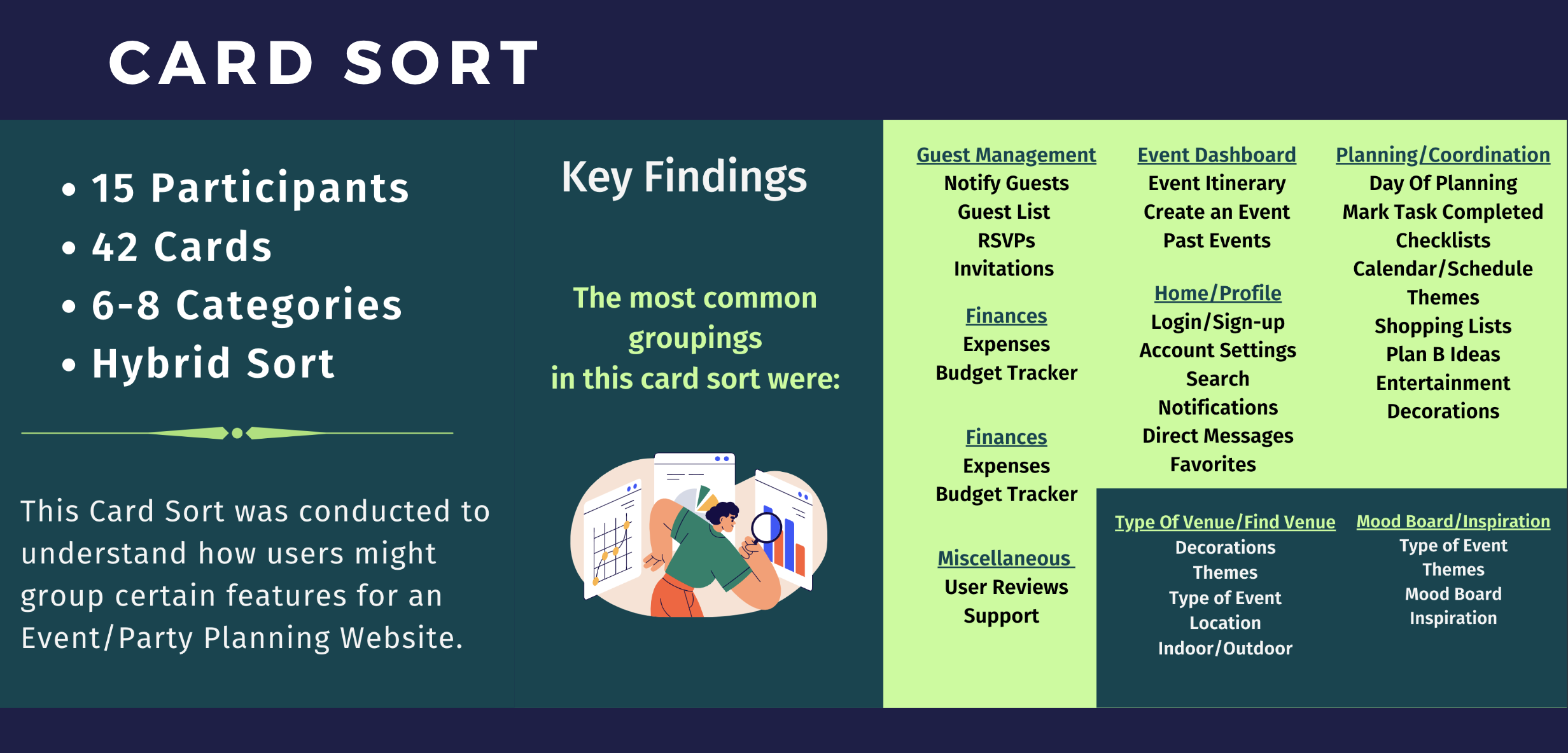 CARD SORT

• 15 Participants
• 42 Cards
• 6-8 Categories
• Hybrid Sort

This Card Sort was conducted to understand how users might group certain features for an Event/Party Planning Website.

Key Findings

The most common groupings in this card sort were:

Guest Management
Notify Guests
Guest List
RSVPs
Invitations

Finances
Expenses
Budget Tracker

Finances
Expenses
Budget Tracker

Miscellaneous
User Reviews
Support

Event Dashboard
Event Itinerary
Create an Event
Past Events

Home/Profile
Login/Sign-up
Account Settings
Search
Notifications
Direct Messages
Favorites

Planning/Coordination
Day Of Planning
Mark Task Completed
Checklists
Calendar/Schedule
Themes
Shopping Lists
Plan B Ideas
Entertainment
Decorations

Type Of Venue/Find Venue
Decorations
Themes
Type of Event
Location
Indoor/Outdoor

Mood Board/Inspiration
Type of Event
Themes
Mood Board
Inspiration